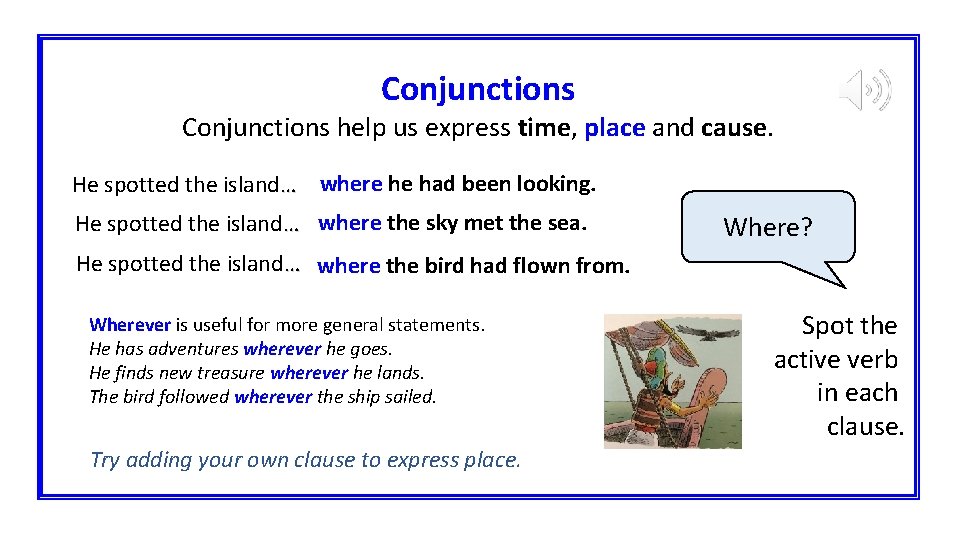 Conjunctions

Conjunctions help us express time, place and cause.

He spotted the island… where he had been looking.

He spotted the island… where the sky met the sea.

He spotted the island… where the bird had flown from.

Where?

Wherever is useful for more general statements.
He has adventures wherever he goes.
He finds new treasure wherever he lands.
The bird followed wherever the ship sailed.

Spot the active verb in each clause.

Try adding your own clause to express place.